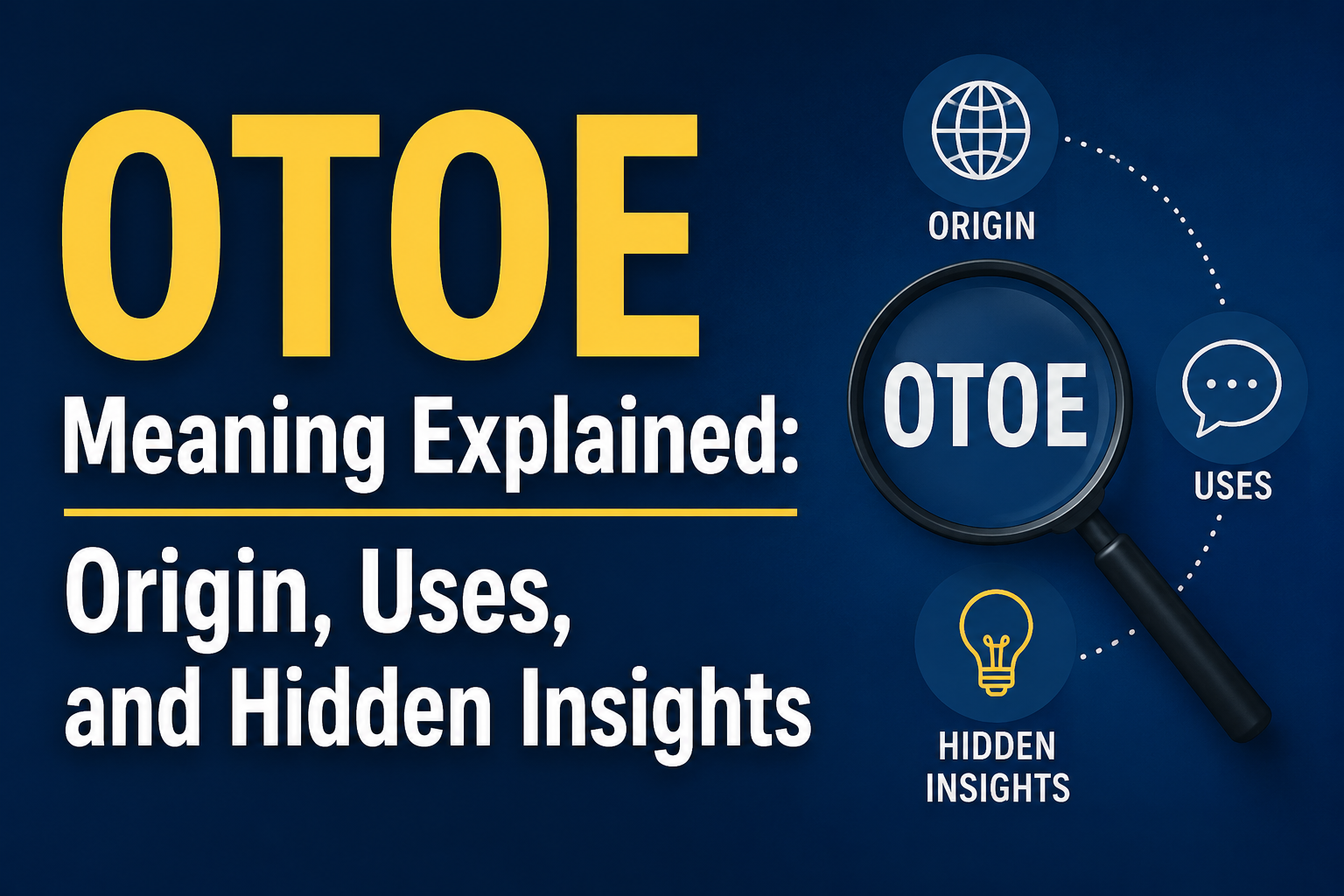 OTOE
Meaning Explained:
Origin, Uses, and Hidden Insights

ORIGIN

OTOE

USES

HIDDEN INSIGHTS